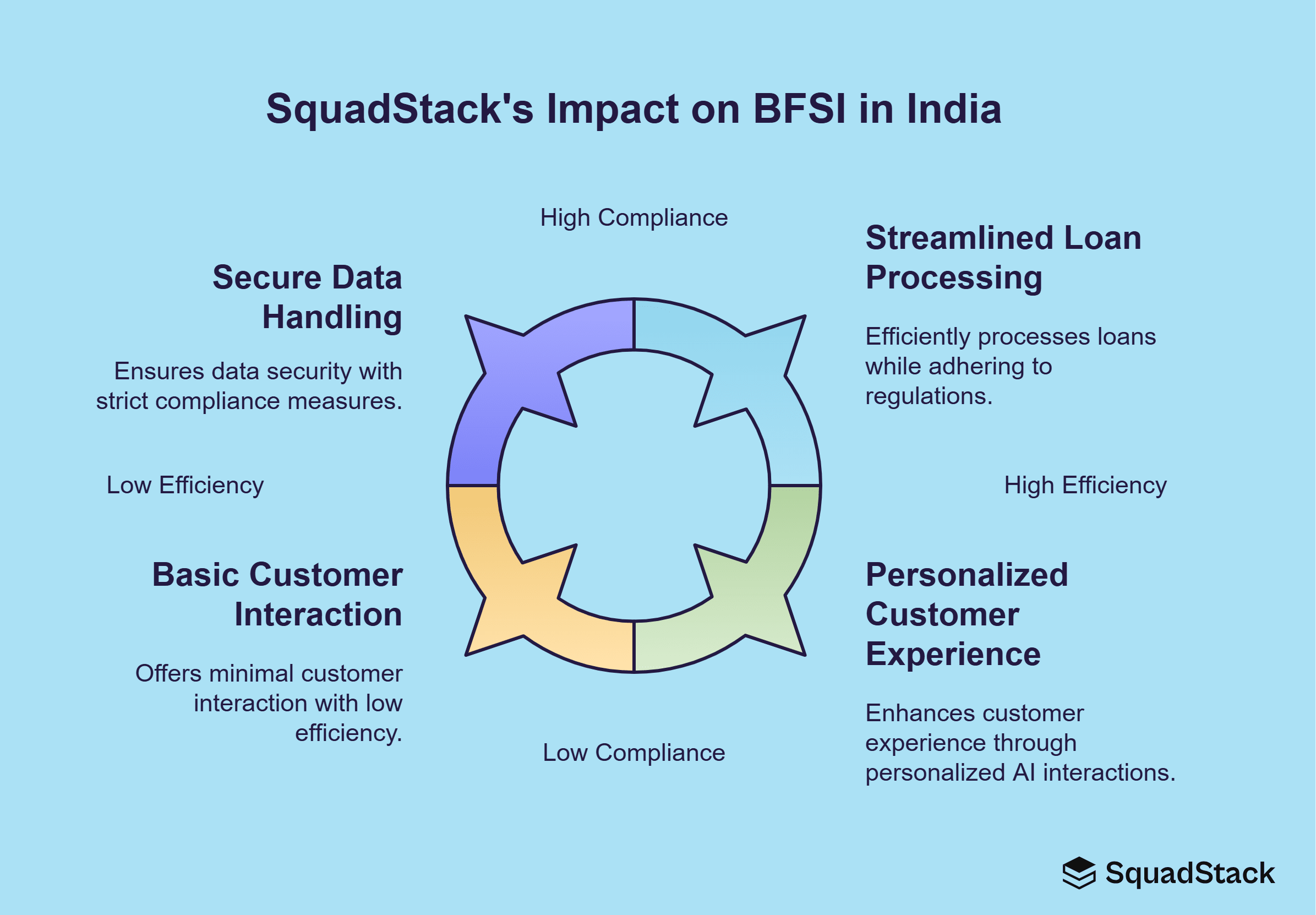 SquadStack's Impact on BFSI in India

High Compliance

Secure Data Handling

Ensures data security with strict compliance measures.

Streamlined Loan Processing

Efficiently processes loans while adhering to regulations.

Low Efficiency

High Efficiency

Basic Customer Interaction

Offers minimal customer interaction with low efficiency.

Personalized Customer Experience

Enhances customer experience through personalized AI interactions.

Low Compliance

SquadStack